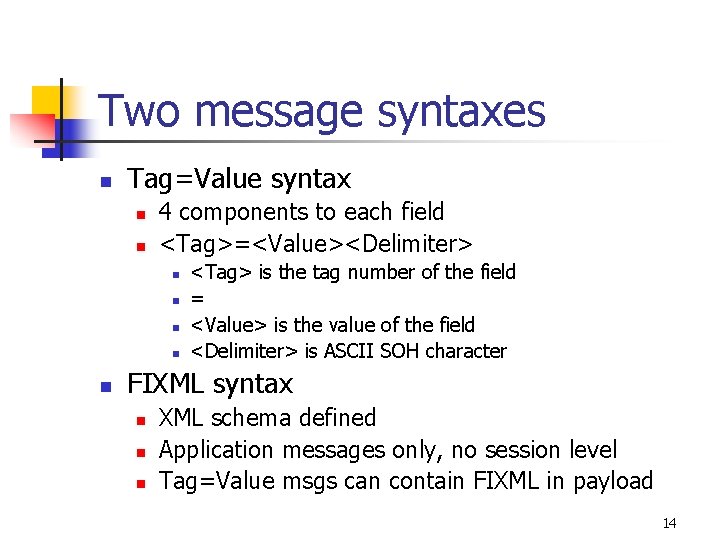 Two message syntaxes

- Tag=Value syntax
  - 4 components to each field
  - <Tag>=<Value><Delimiter>
    - <Tag> is the tag number of the field
    - =
    - <Value> is the value of the field
    - <Delimiter> is ASCII SOH character
- FIXML syntax
  - XML schema defined
  - Application messages only, no session level
  - Tag=Value msgs can contain FIXML in payload

14